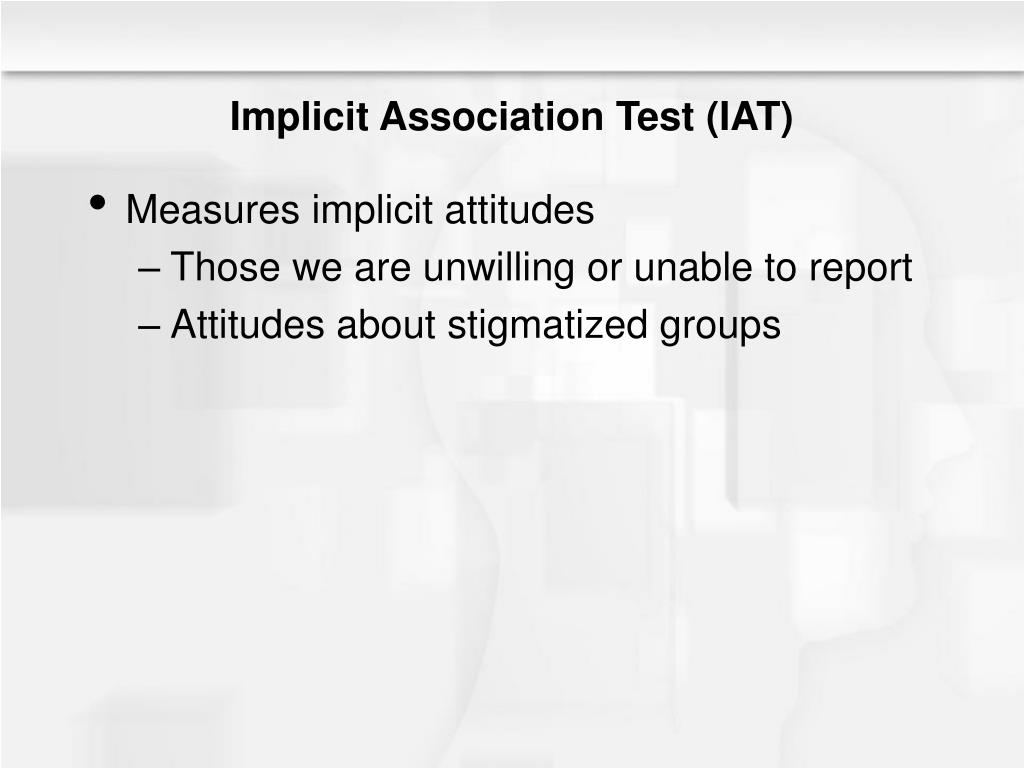 Implicit Association Test (IAT)

• Measures implicit attitudes
– Those we are unwilling or unable to report
– Attitudes about stigmatized groups